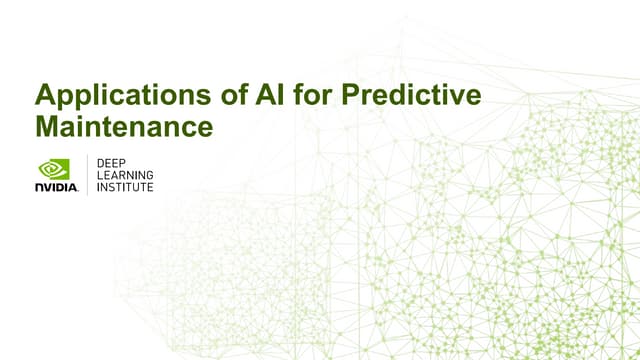 Applications of AI for Predictive Maintenance

NVIDIA.

DEEP
LEARNING
INSTITUTE